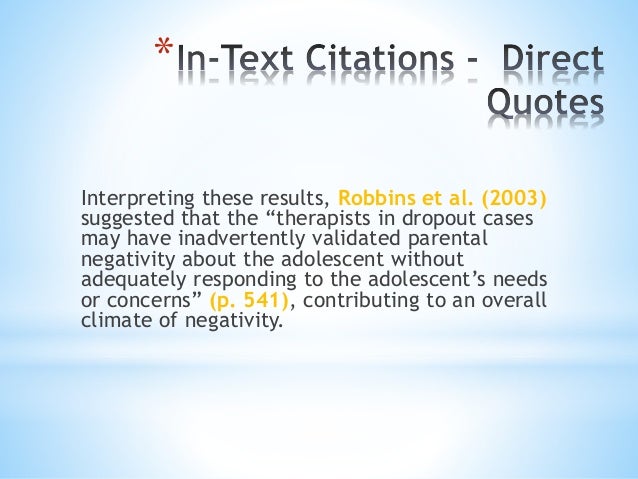 *In-Text Citations - Direct Quotes

Interpreting these results, Robbins et al. (2003) suggested that the “therapists in dropout cases may have inadvertently validated parental negativity about the adolescent without adequately responding to the adolescent’s needs or concerns” (p. 541), contributing to an overall climate of negativity.